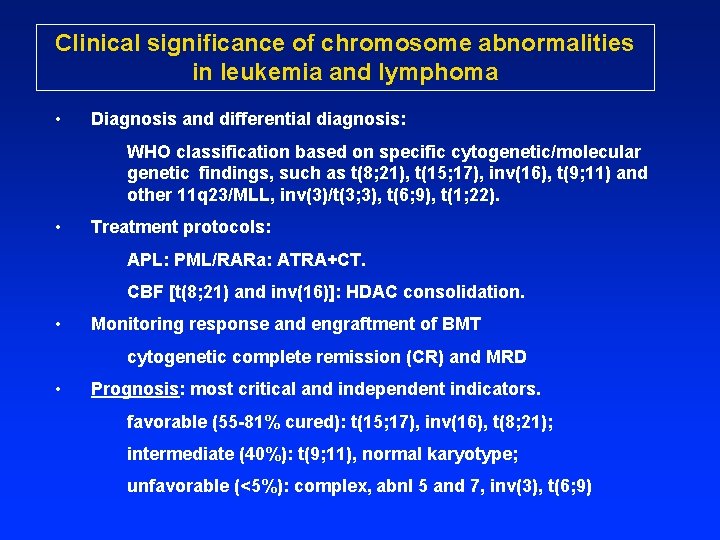 Clinical significance of chromosome abnormalities in leukemia and lymphoma

• Diagnosis and differential diagnosis:

WHO classification based on specific cytogenetic/molecular genetic findings, such as t(8;21), t(15;17), inv(16), t(9;11) and other 11q23/MLL, inv(3)/t(3;3), t(6;9), t(1;22).

• Treatment protocols:

APL: PML/RARa: ATRA+CT.

CBF [t(8;21) and inv(16)]: HDAC consolidation.

• Monitoring response and engraftment of BMT

cytogenetic complete remission (CR) and MRD

• Prognosis: most critical and independent indicators.

favorable (55-81% cured): t(15;17), inv(16), t(8;21);

intermediate (40%): t(9;11), normal karyotype;

unfavorable (<5%): complex, abnl 5 and 7, inv(3), t(6;9)